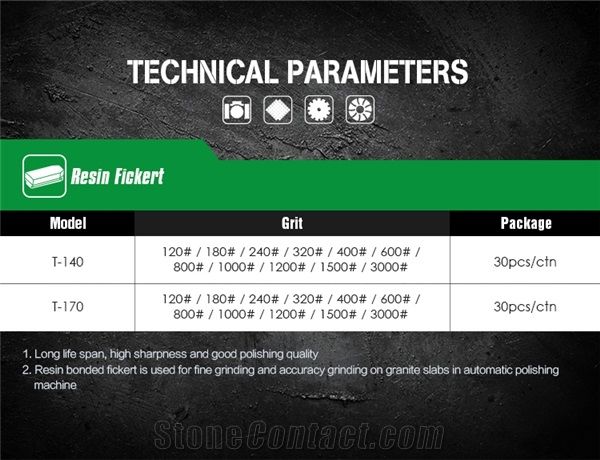 TECHNICAL PARAMETERS

Resin Fickert

| Model | Grit | Package |
|---|---|---|
| T-140 | 120# / 180# / 240# / 320# / 400# / 600# / 800# / 1000# / 1200# / 1500# / 3000# | 30pcs/ctn |
| T-170 | 120# / 180# / 240# / 320# / 400# / 600# / 800# / 1000# / 1200# / 1500# / 3000# | 30pcs/ctn |

1. Long life span, high sharpness and good polishing quality
2. Resin bonded fickert is used for fine grinding and accuracy grinding on granite slabs in automatic polishing machine

StoneContact.com